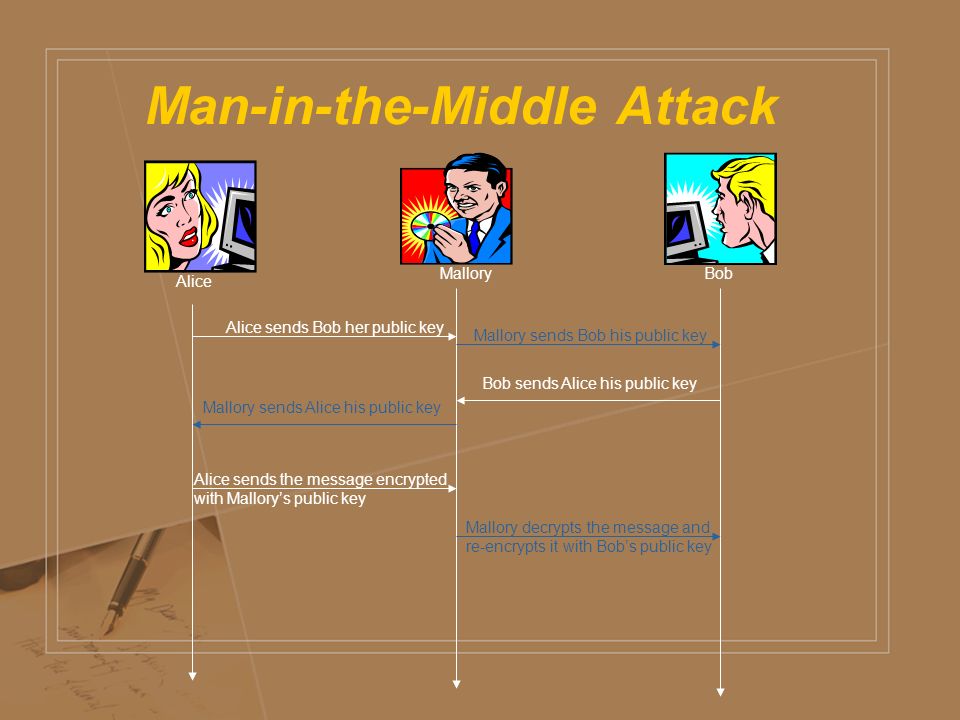 Man-in-the-Middle Attack

Alice

Mallory

Bob

Alice sends Bob her public key

Mallory sends Bob his public key

Bob sends Alice his public key

Mallory sends Alice his public key

Alice sends the message encrypted with Mallory's public key

Mallory decrypts the message and re-encrypts it with Bob's public key